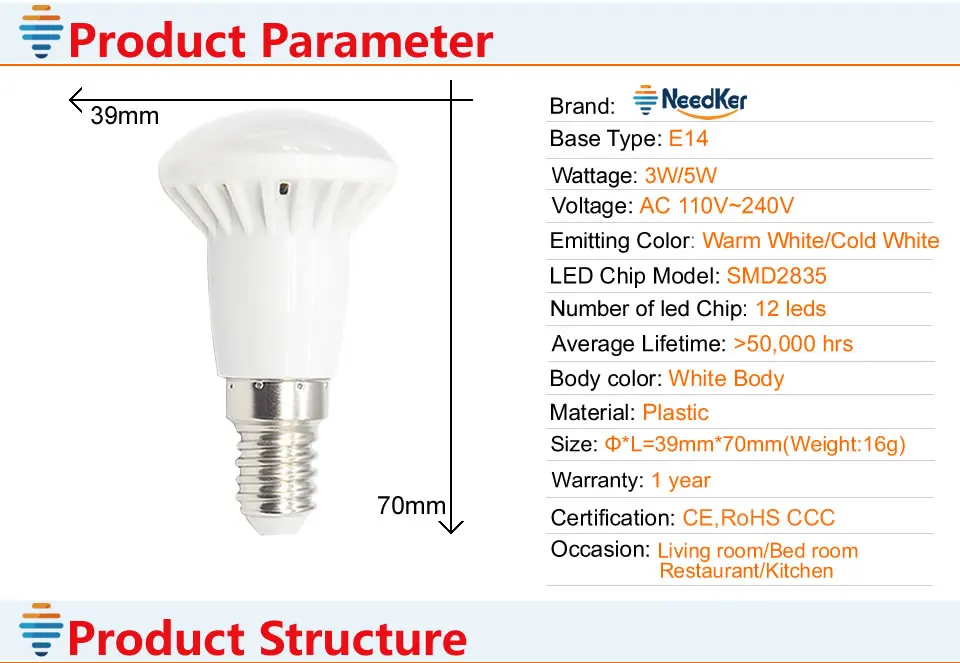 Product Parameter

39mm

70mm

Brand: NeedKer
Base Type: E14
Wattage: 3W/5W
Voltage: AC 110V~240V
Emitting Color: Warm White/Cold White
LED Chip Model: SMD2835
Number of led Chip: 12 leds
Average Lifetime: >50,000 hrs
Body color: White Body
Material: Plastic
Size: Φ*L=39mm*70mm(Weight:16g)
Warranty: 1 year
Certification: CE,RoHS CCC
Occasion: Living room/Bed room Restaurant/Kitchen

Product Structure